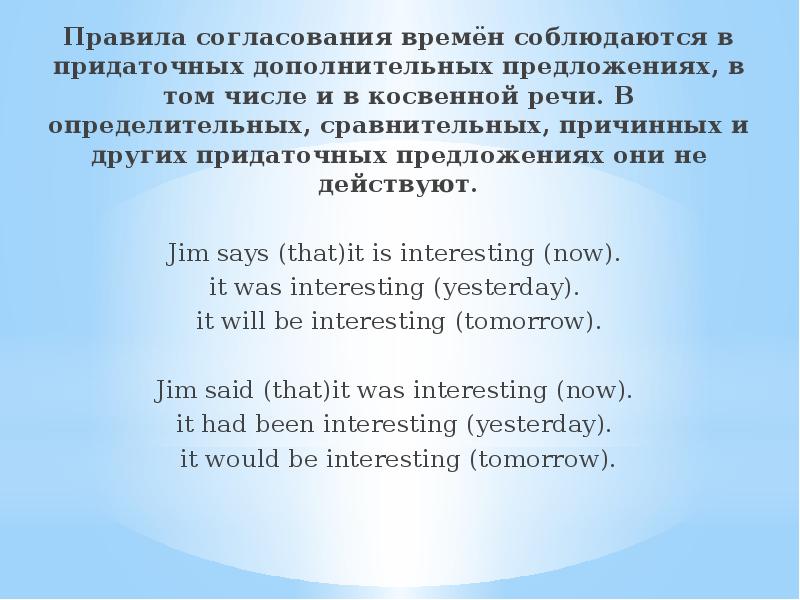 Правила согласования времён соблюдаются в придаточных дополнительных предложениях, в том числе и в косвенной речи. В определительных, сравнительных, причинных и других придаточных предложениях они не действуют.

Jim says (that)it is interesting (now).
it was interesting (yesterday).
it will be interesting (tomorrow).

Jim said (that)it was interesting (now).
it had been interesting (yesterday).
it would be interesting (tomorrow).